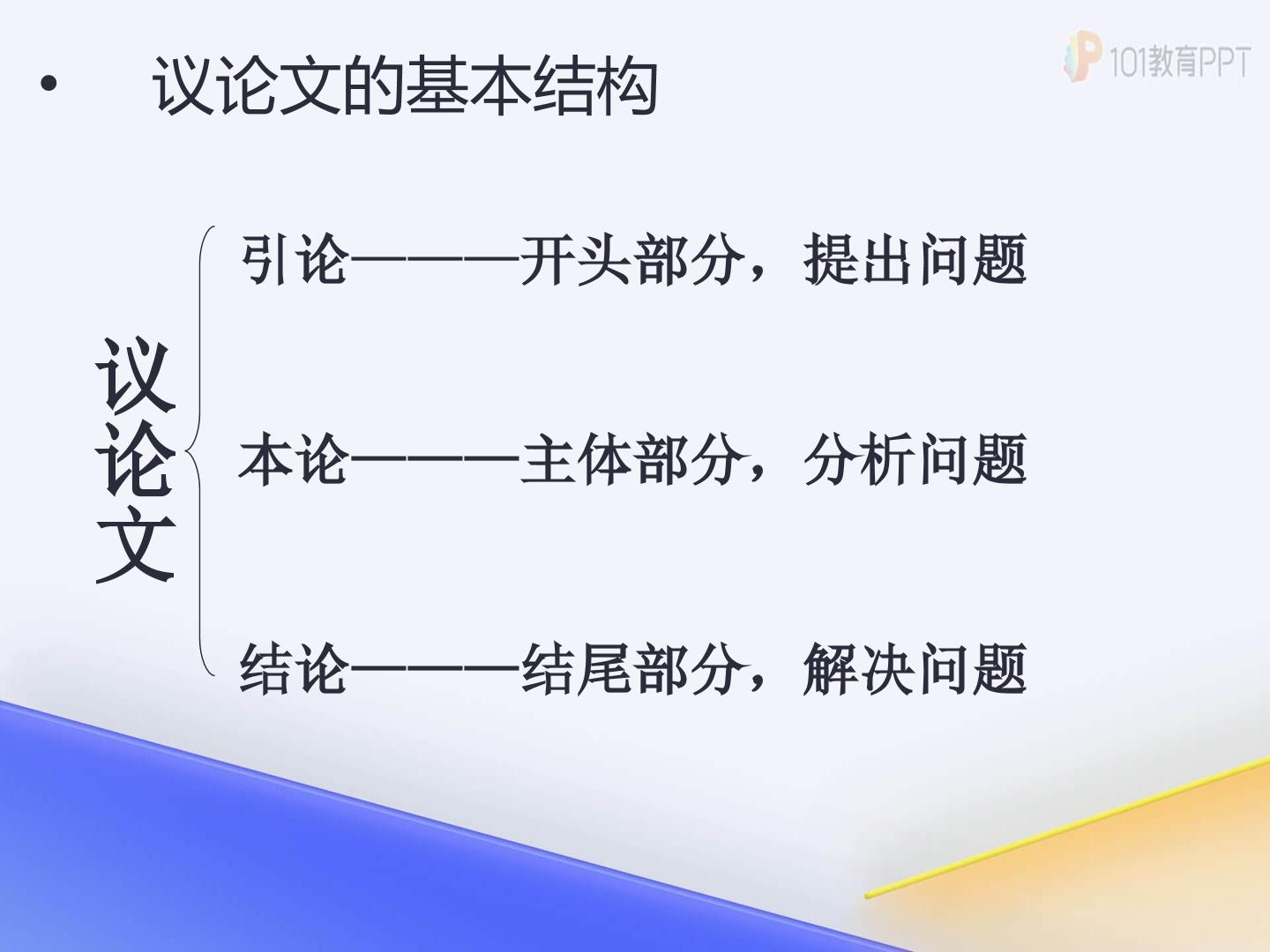 • 议论文的基本结构

议论文

引论———开头部分，提出问题

本论———主体部分，分析问题

结论———结尾部分，解决问题

101教育PPT